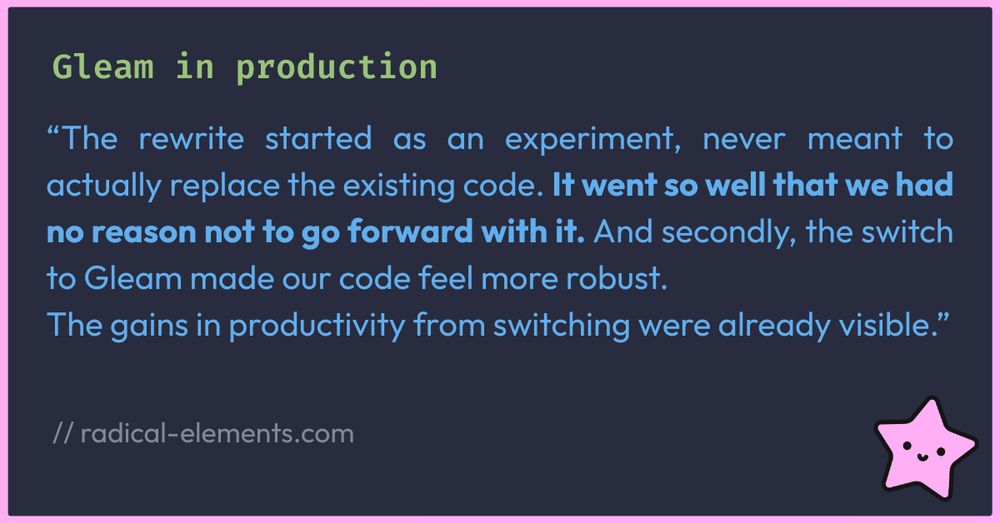 Gleam in production

“The rewrite started as an experiment, never meant to actually replace the existing code. It went so well that we had no reason not to go forward with it. And secondly, the switch to Gleam made our code feel more robust.
The gains in productivity from switching were already visible.”

// radical-elements.com